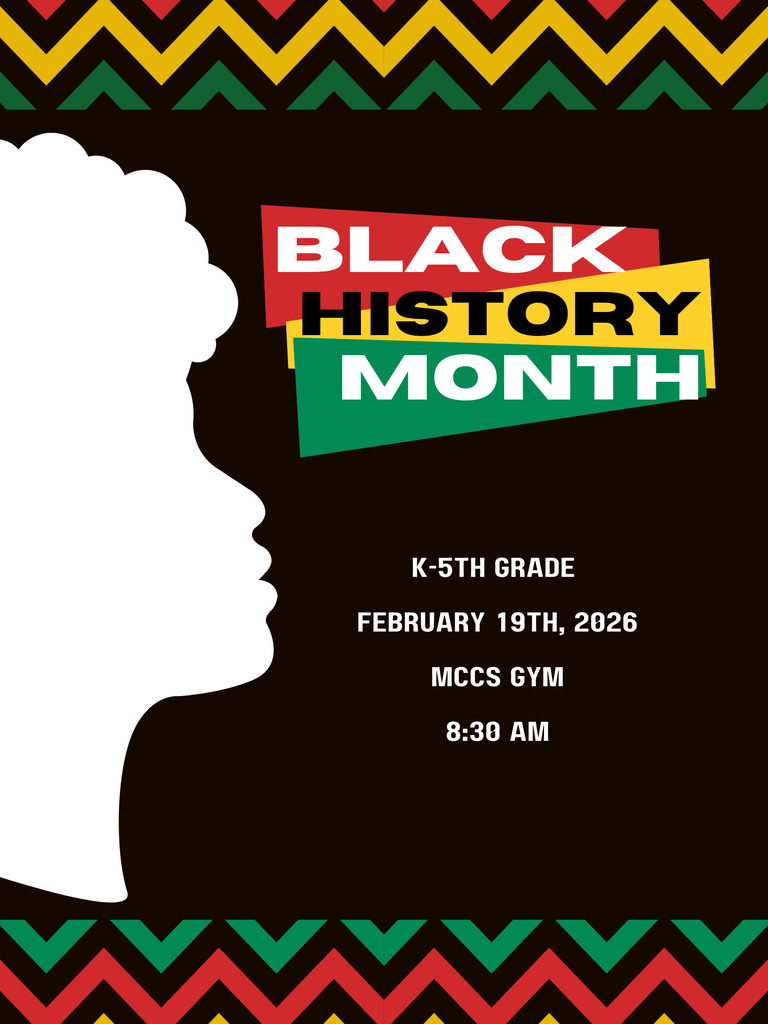 BLACK HISTORY MONTH

K-5TH GRADE

FEBRUARY 19TH, 2026

MCCS GYM

8:30 AM